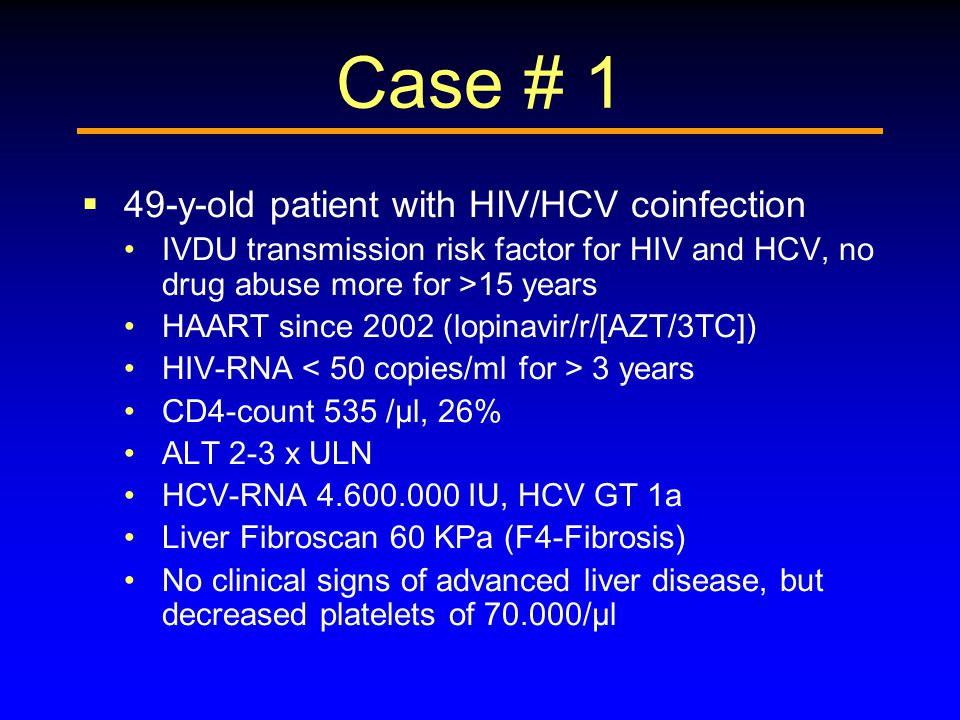 Case # 1

▪ 49-y-old patient with HIV/HCV coinfection
• IVDU transmission risk factor for HIV and HCV, no drug abuse more for >15 years
• HAART since 2002 (lopinavir/r/[AZT/3TC])
• HIV-RNA < 50 copies/ml for > 3 years
• CD4-count 535 /µl, 26%
• ALT 2-3 x ULN
• HCV-RNA 4.600.000 IU, HCV GT 1a
• Liver Fibroscan 60 KPa (F4-Fibrosis)
• No clinical signs of advanced liver disease, but decreased platelets of 70.000/µl